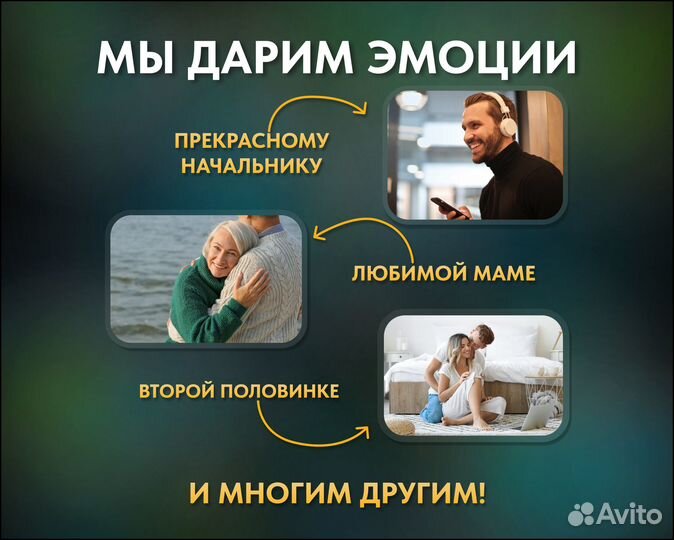 МЫ ДАРИМ ЭМОЦИИ

ПРЕКРАСНОМУ НАЧАЛЬНИКУ

ЛЮБИМОЙ МАМЕ

ВТОРОЙ ПОЛОВИНКЕ

И МНОГИМ ДРУГИМ!

Avito